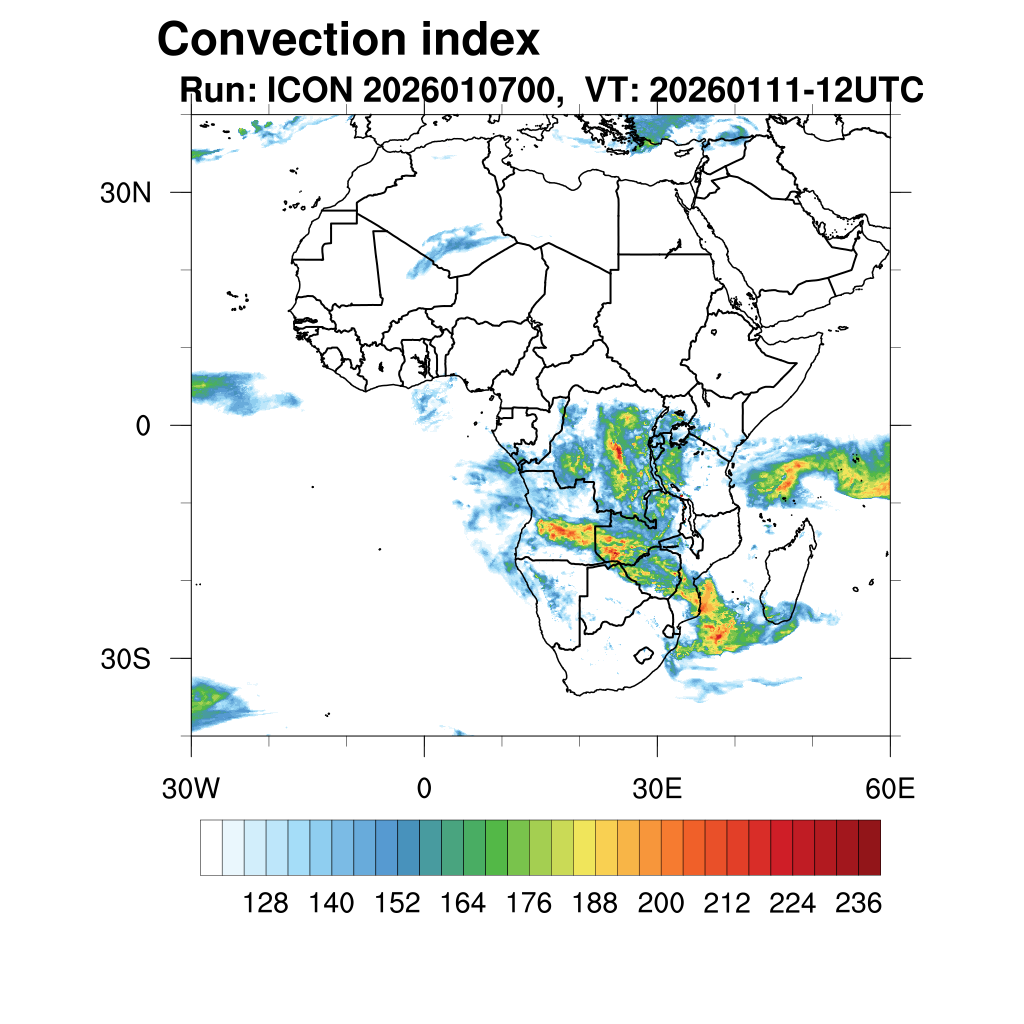 Convection index
Run: ICON 2026010700, VT: 20260111-12UTC

30N
0
30S
30W
0
30E
60E

128 140 152 164 176 188 200 212 224 236